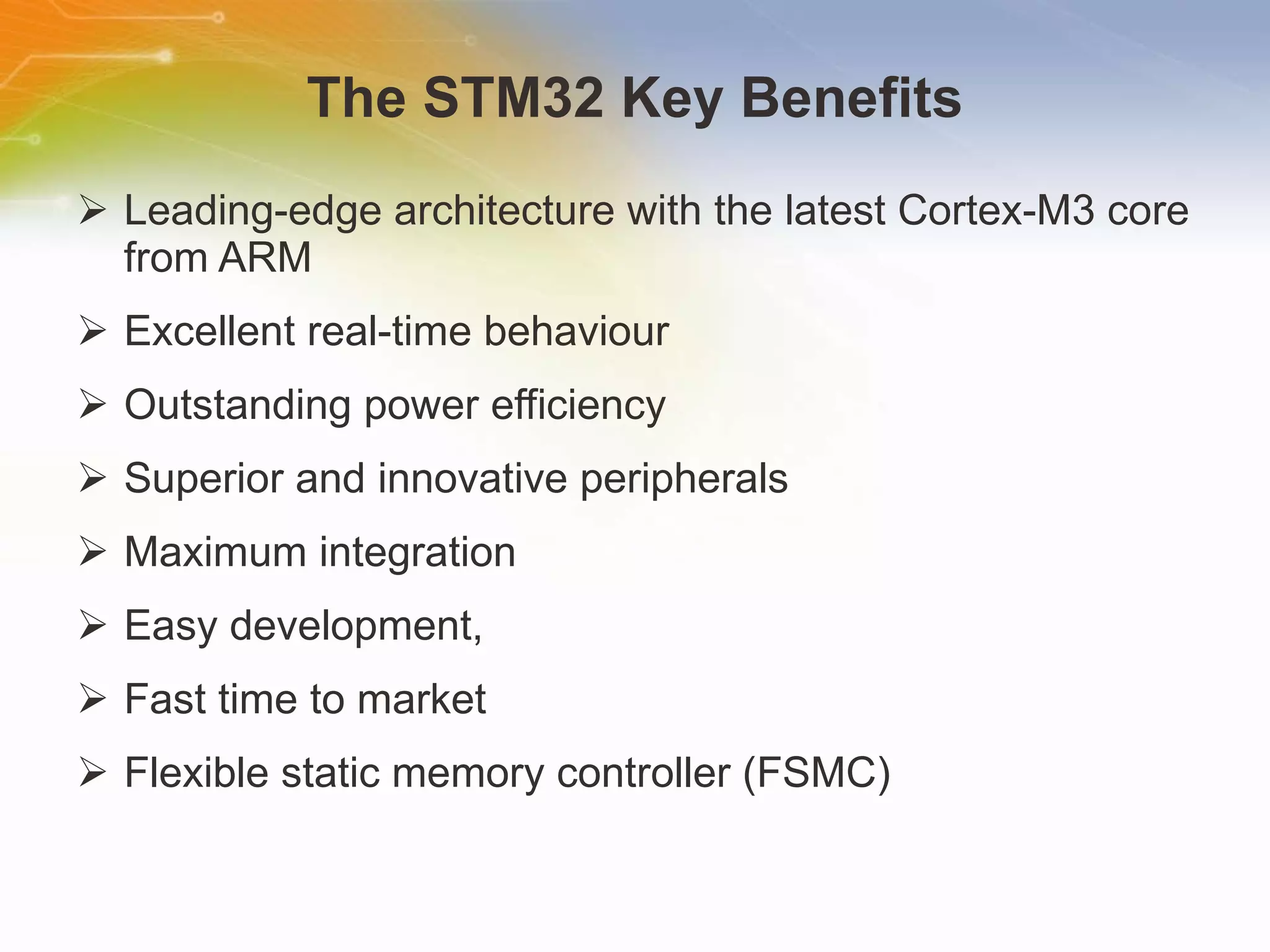 The STM32 Key Benefits

➢ Leading-edge architecture with the latest Cortex-M3 core from ARM

➢ Excellent real-time behaviour

➢ Outstanding power efficiency

➢ Superior and innovative peripherals

➢ Maximum integration

➢ Easy development,

➢ Fast time to market

➢ Flexible static memory controller (FSMC)